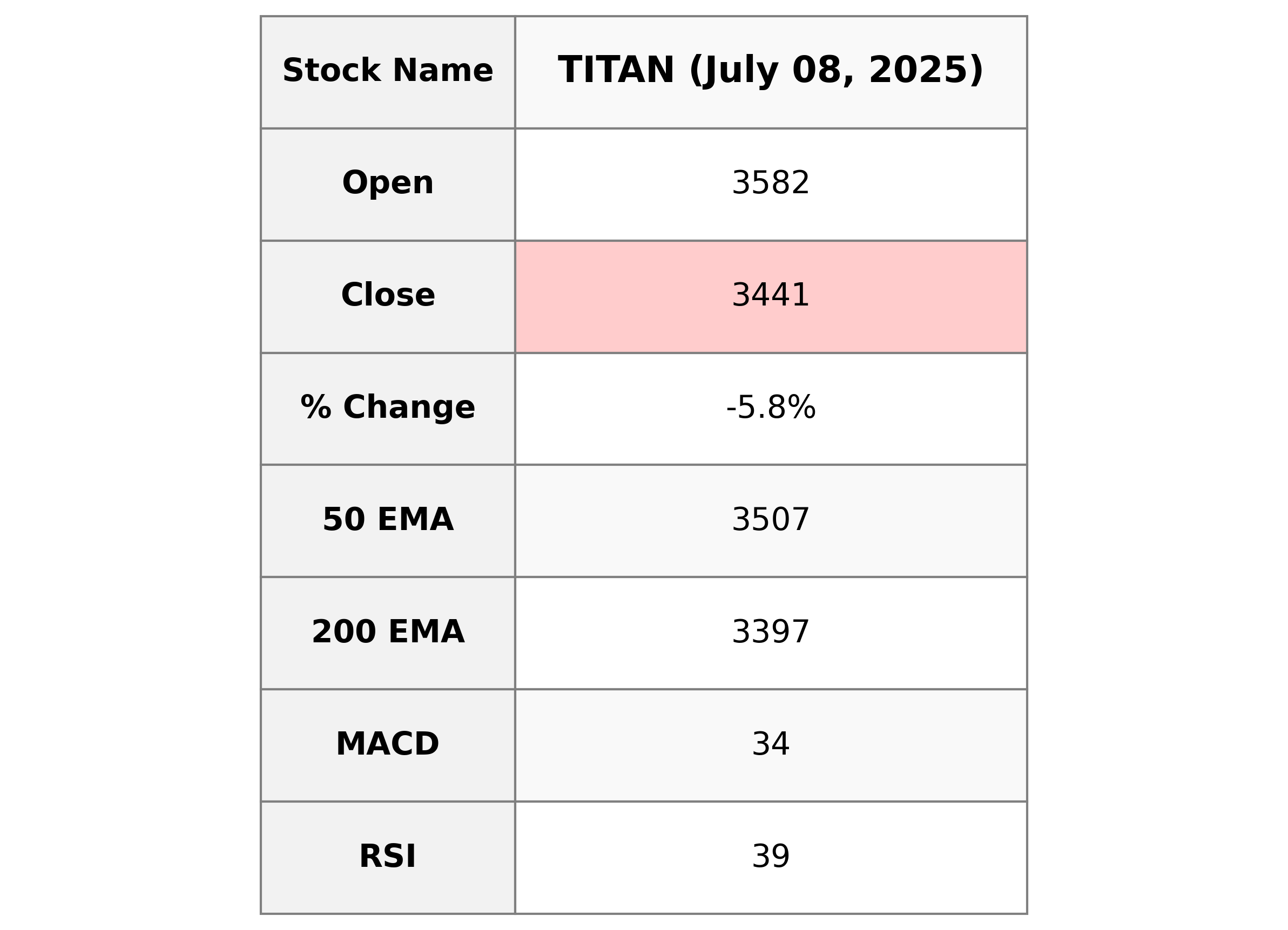 | Stock Name | TITAN (July 08, 2025) |
|---|---|
| Open | 3582 |
| Close | 3441 |
| % Change | -5.8% |
| 50 EMA | 3507 |
| 200 EMA | 3397 |
| MACD | 34 |
| RSI | 39 |